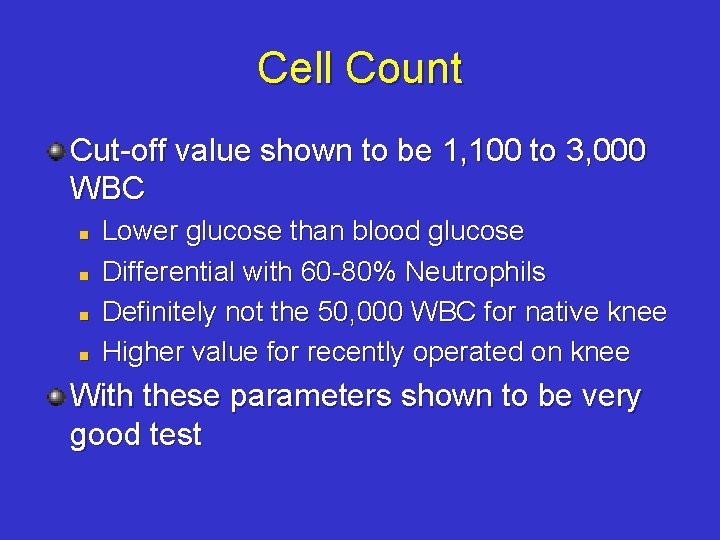 Cell Count

Cut-off value shown to be 1,100 to 3,000 WBC

Lower glucose than blood glucose

Differential with 60-80% Neutrophils

Definitely not the 50,000 WBC for native knee

Higher value for recently operated on knee

With these parameters shown to be very good test